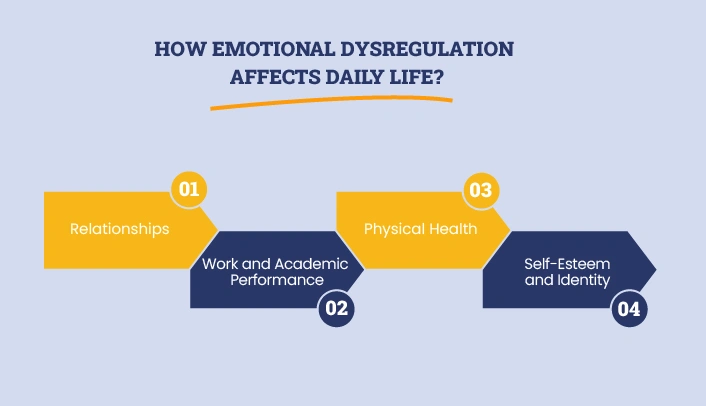 HOW EMOTIONAL DYSREGULATION AFFECTS DAILY LIFE?

01

Relationships

Work and Academic Performance

02

03

Physical Health

Self-Esteem and Identity

04